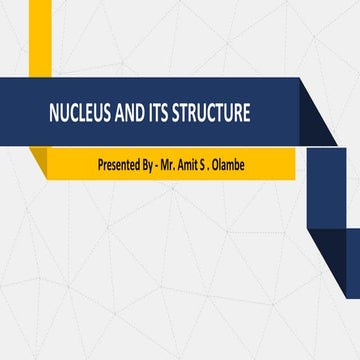 NUCLEUS AND ITS STRUCTURE

Presented By - Mr. Amit S . Olambe